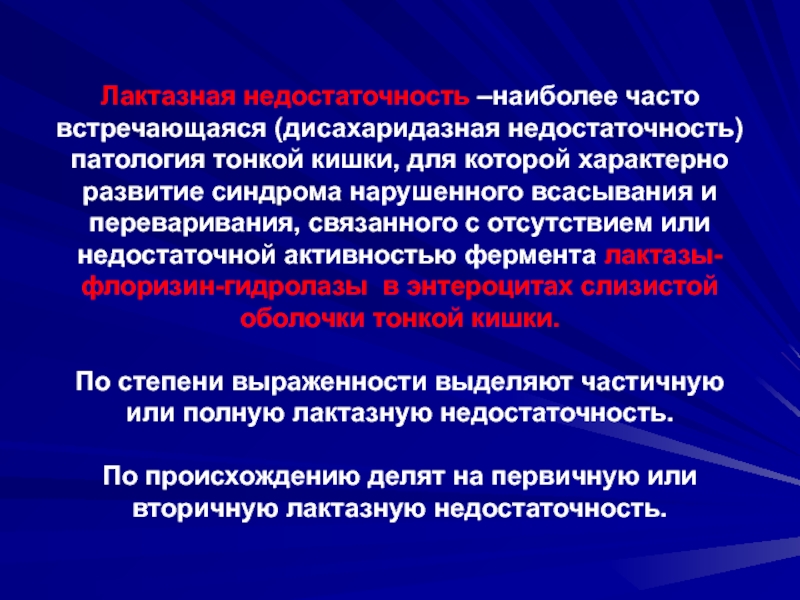 Лактазная недостаточность –наиболее часто встречающаяся (дисахаридазная недостаточность) патология тонкой кишки, для которой характерно развитие синдрома нарушенного всасывания и переваривания, связанного с отсутствием или недостаточной активностью фермента лактазы-флоризин-гидролазы в энтероцитах слизистой оболочки тонкой кишки.

По степени выраженности выделяют частичную или полную лактазную недостаточность.

По происхождению делят на первичную или вторичную лактазную недостаточность.